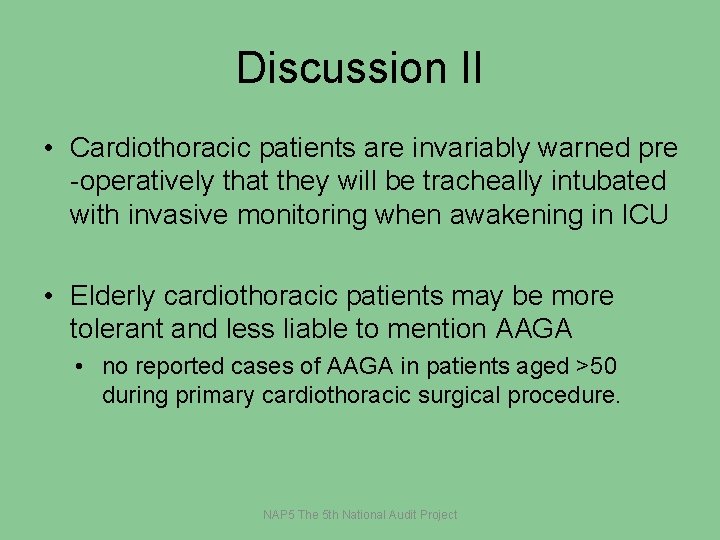 Discussion II

• Cardiothoracic patients are invariably warned pre -operatively that they will be tracheally intubated with invasive monitoring when awakening in ICU

• Elderly cardiothoracic patients may be more tolerant and less liable to mention AAGA
  • no reported cases of AAGA in patients aged >50 during primary cardiothoracic surgical procedure.

NAP5 The 5th National Audit Project